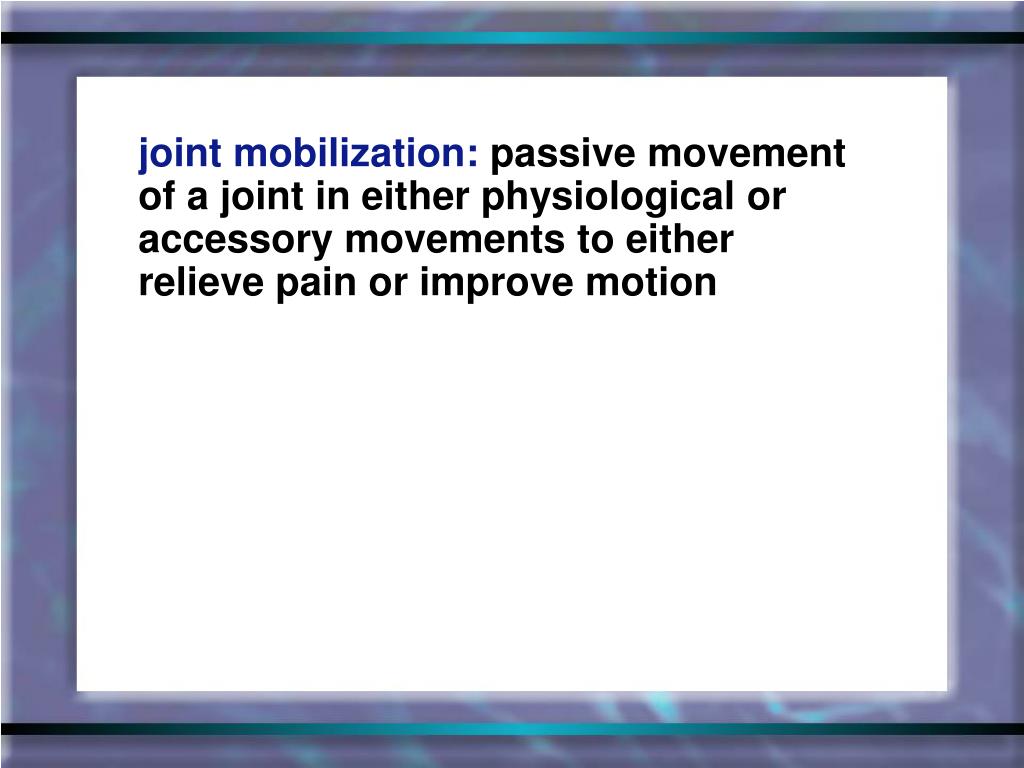 joint mobilization: passive movement of a joint in either physiological or accessory movements to either relieve pain or improve motion